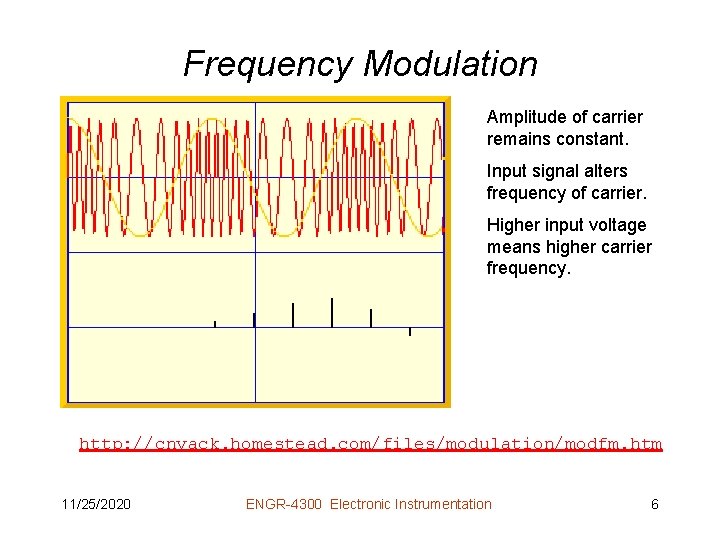 Frequency Modulation

Amplitude of carrier remains constant.

Input signal alters frequency of carrier.

Higher input voltage means higher carrier frequency.

http://cnyack.homestead.com/files/modulation/modfm.htm

11/25/2020 ENGR-4300 Electronic Instrumentation 6